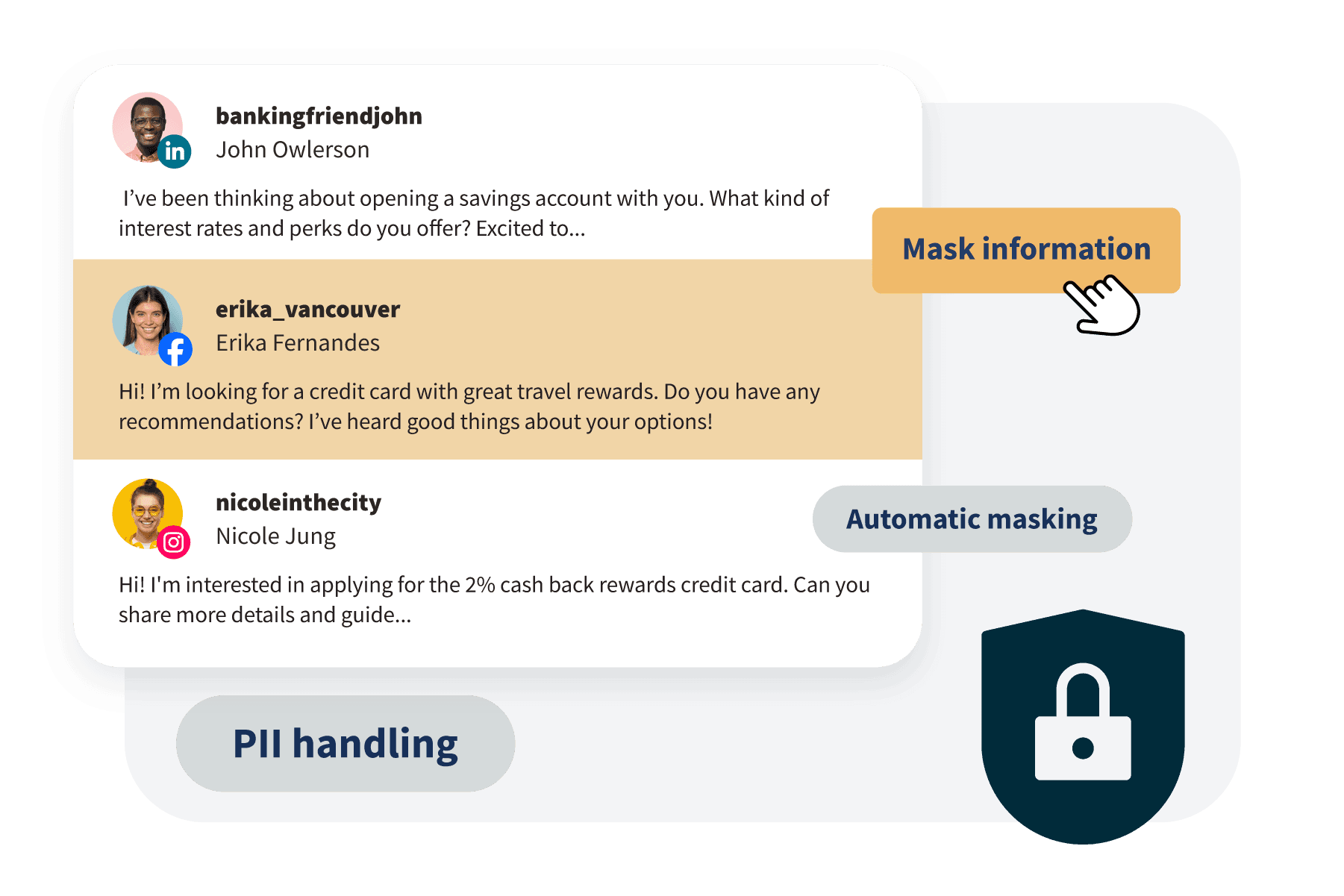 bankingfriendjohn
John Owlerson

I've been thinking about opening a savings account with you. What kind of interest rates and perks do you offer? Excited to...

Mask information

erika_vancouver
Erika Fernandes

Hi! I'm looking for a credit card with great travel rewards. Do you have any recommendations? I've heard good things about your options!

nicoleinthecity
Nicole Jung

Automatic masking

Hi! I'm interested in applying for the 2% cash back rewards credit card. Can you share more details and guide...

PII handling